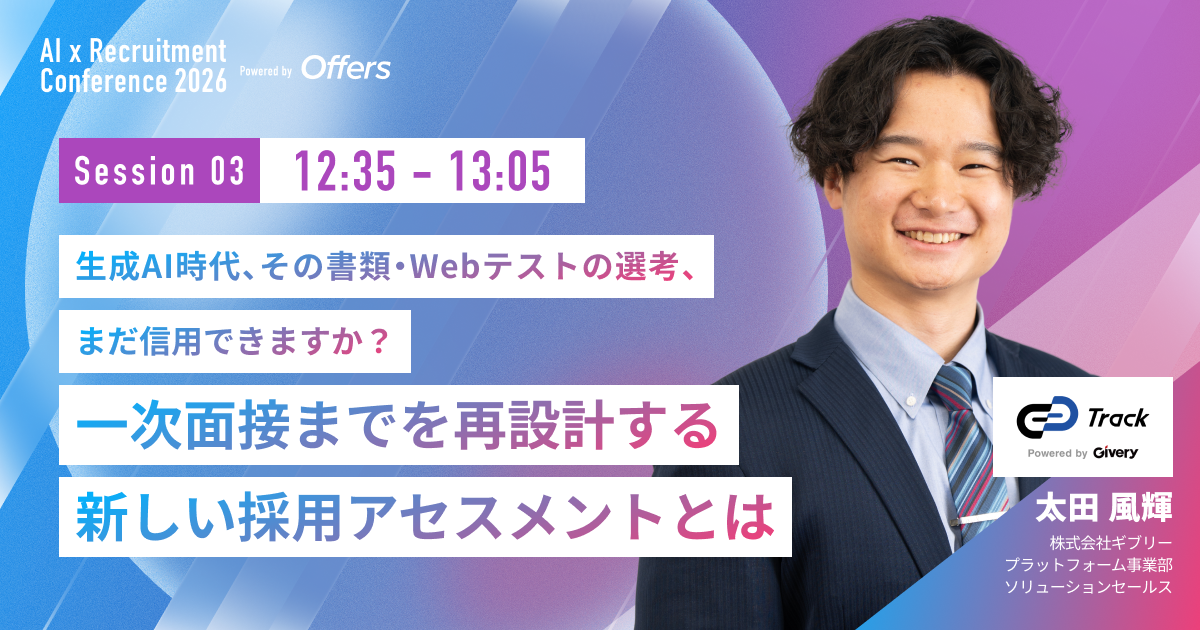 AI x Recruitment Conference 2026 Powered by Offers

Session 03 12:35 - 13:05

生成AI時代、その書類・Webテストの選考、

まだ信用できますか？

一次面接までを再設計する

新しい採用アセスメントとは

Track

Powered by Givery

太田 風輝

株式会社ギブリー
プラットフォーム事業部
ソリューションセールス